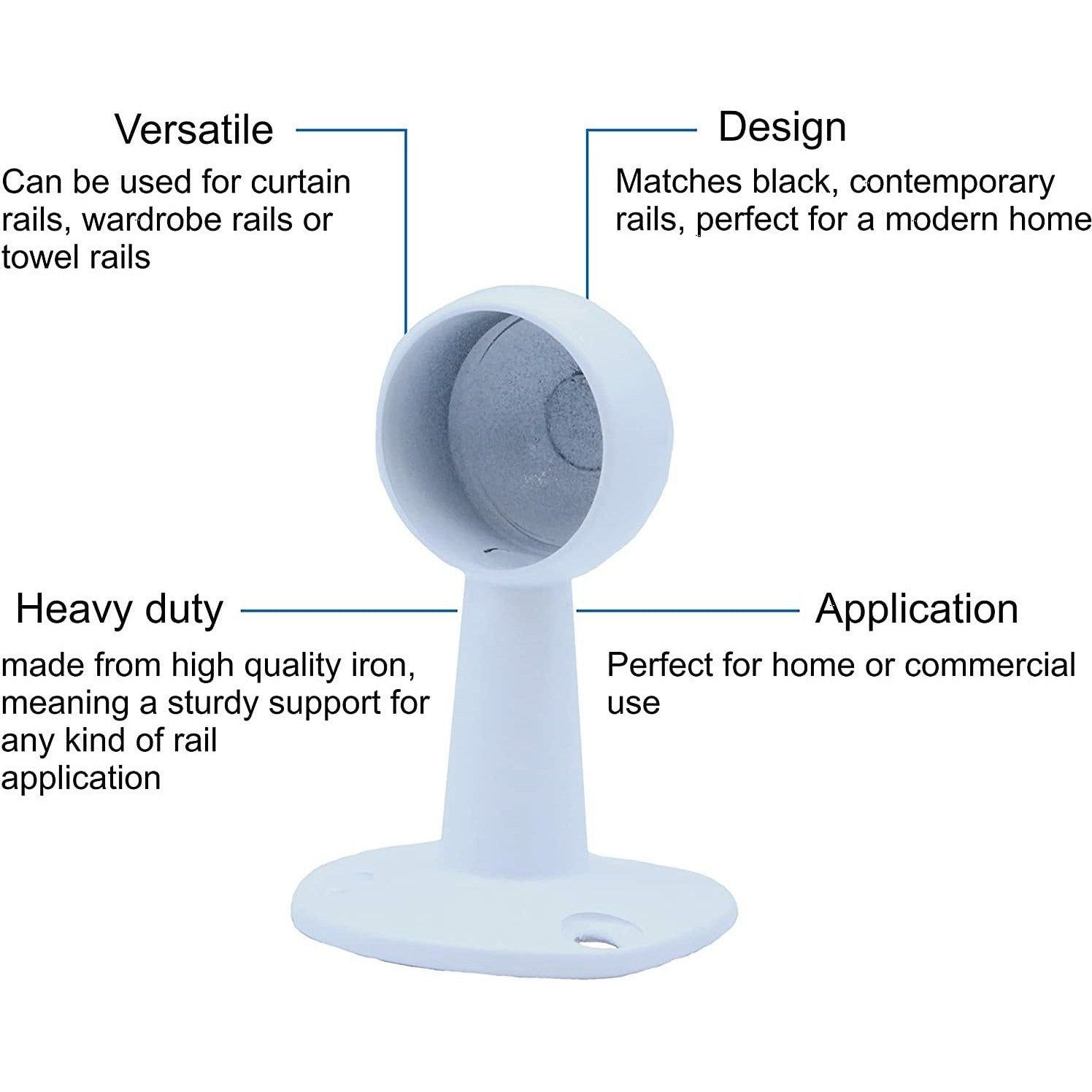 Versatile

Can be used for curtain rails, wardrobe rails or towel rails

Design

Matches black, contemporary rails, perfect for a modern home

Heavy duty

made from high quality iron, meaning a sturdy support for any kind of rail application

Application

Perfect for home or commercial use